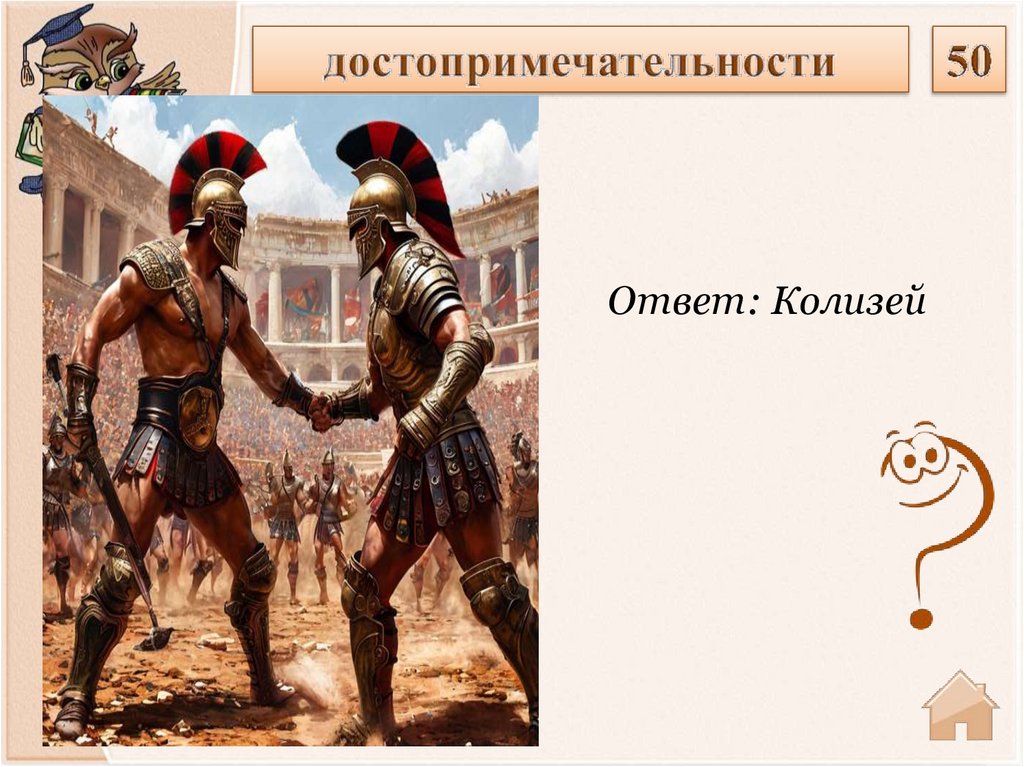 достопримечательности

50

Ответ: Колизей